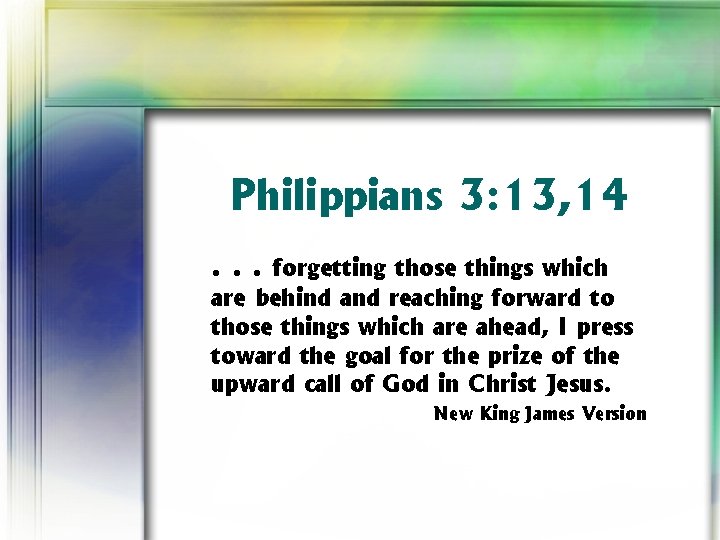 Philippians 3:13,14

. . . forgetting those things which are behind and reaching forward to those things which are ahead, I press toward the goal for the prize of the upward call of God in Christ Jesus.

New King James Version